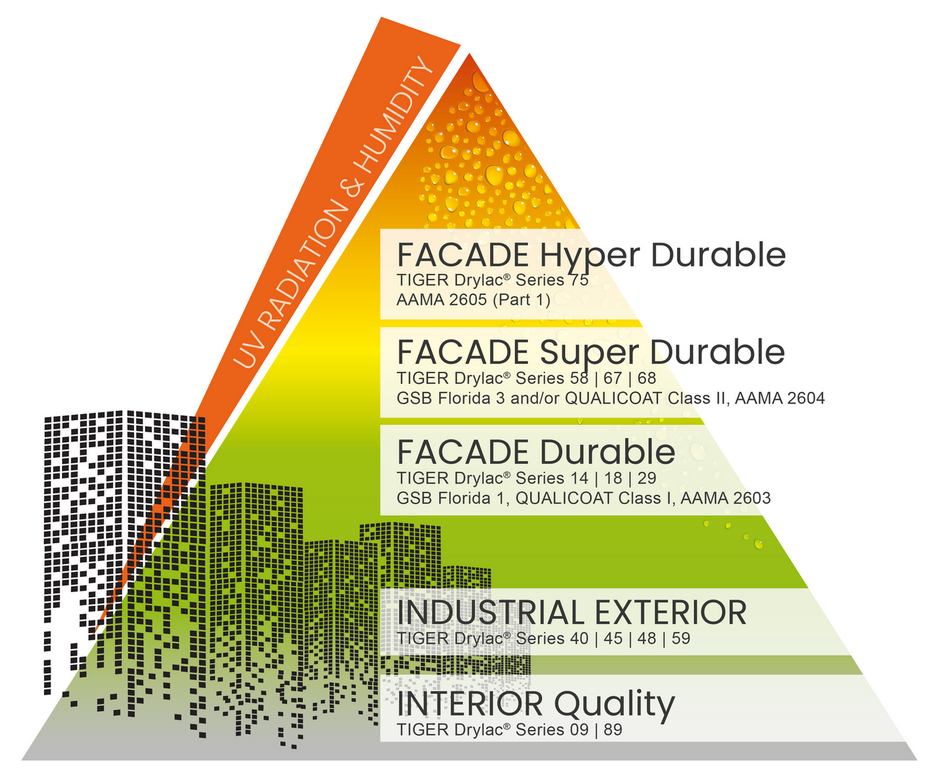 UV RADIATION & HUMIDITY

FACADE Hyper Durable
TIGER Drylac® Series 75
AAMA 2605 (Part 1)

FACADE Super Durable
TIGER Drylac® Series 58 | 67 | 68
GSB Florida 3 and/or QUALICOAT Class II, AAMA 2604

FACADE Durable
TIGER Drylac® Series 14 | 18 | 29
GSB Florida 1, QUALICOAT Class I, AAMA 2603

INDUSTRIAL EXTERIOR
TIGER Drylac® Series 40 | 45 | 48 | 59

INTERIOR Quality
TIGER Drylac® Series 09 | 89